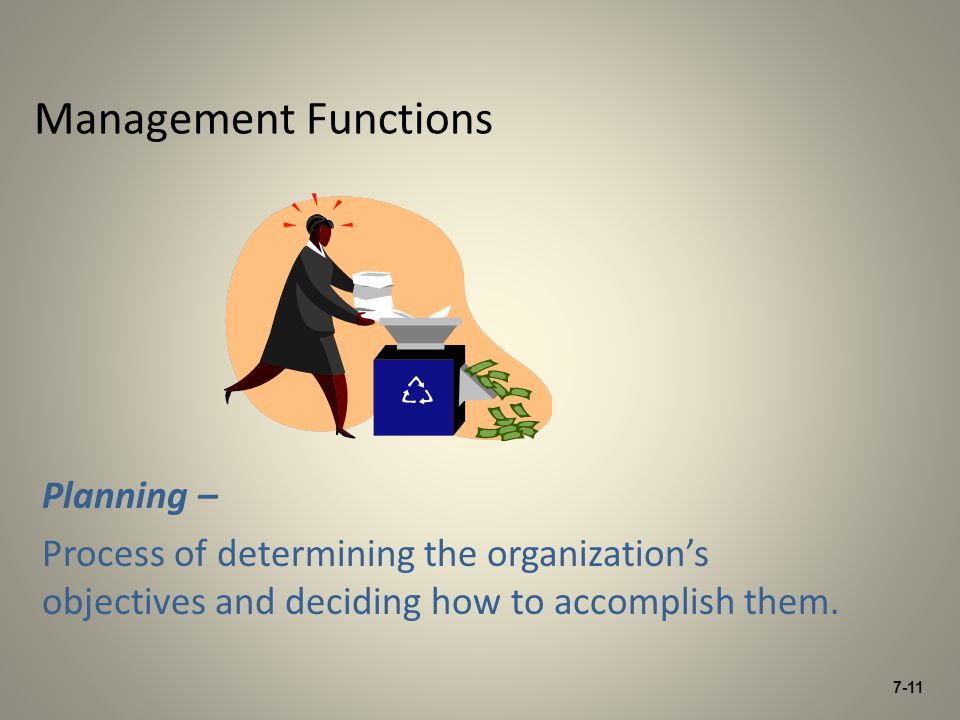 Management Functions

Planning –

Process of determining the organization’s objectives and deciding how to accomplish them.

7-11